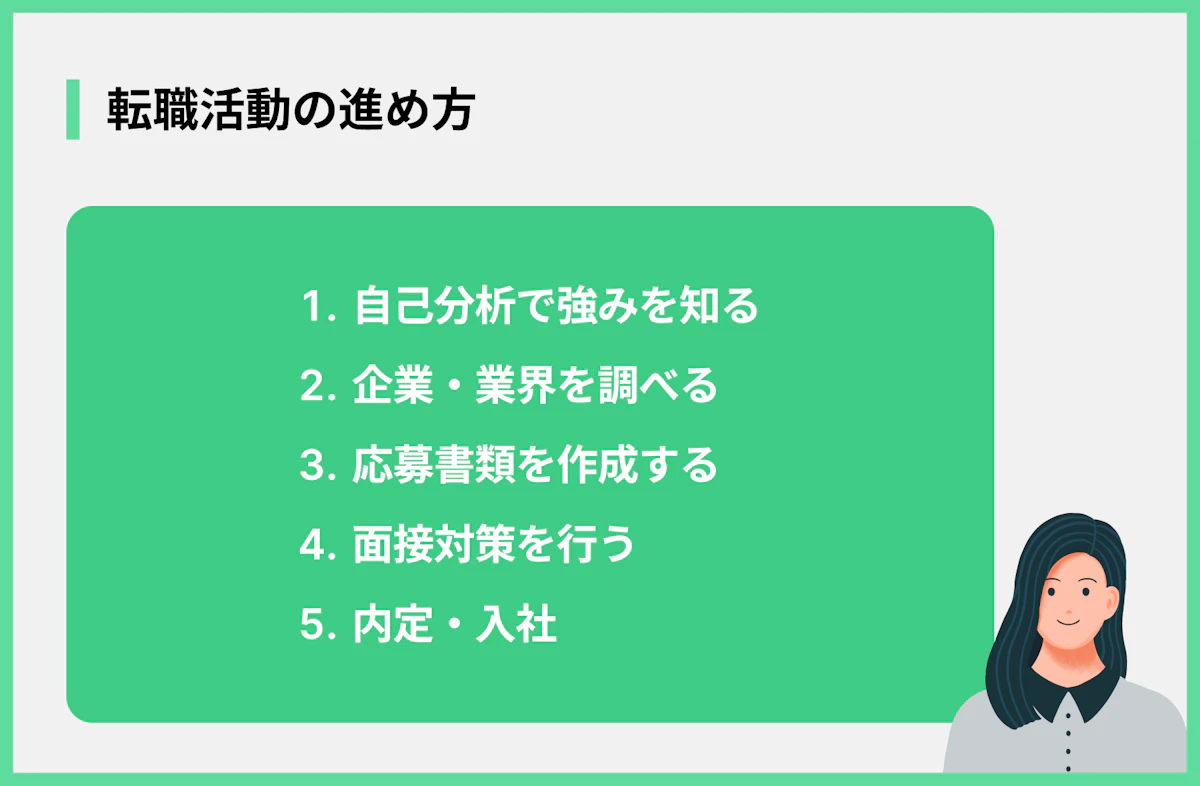 転職活動の進め方

1. 自己分析で強みを知る
2. 企業・業界を調べる
3. 応募書類を作成する
4. 面接対策を行う
5. 内定・入社